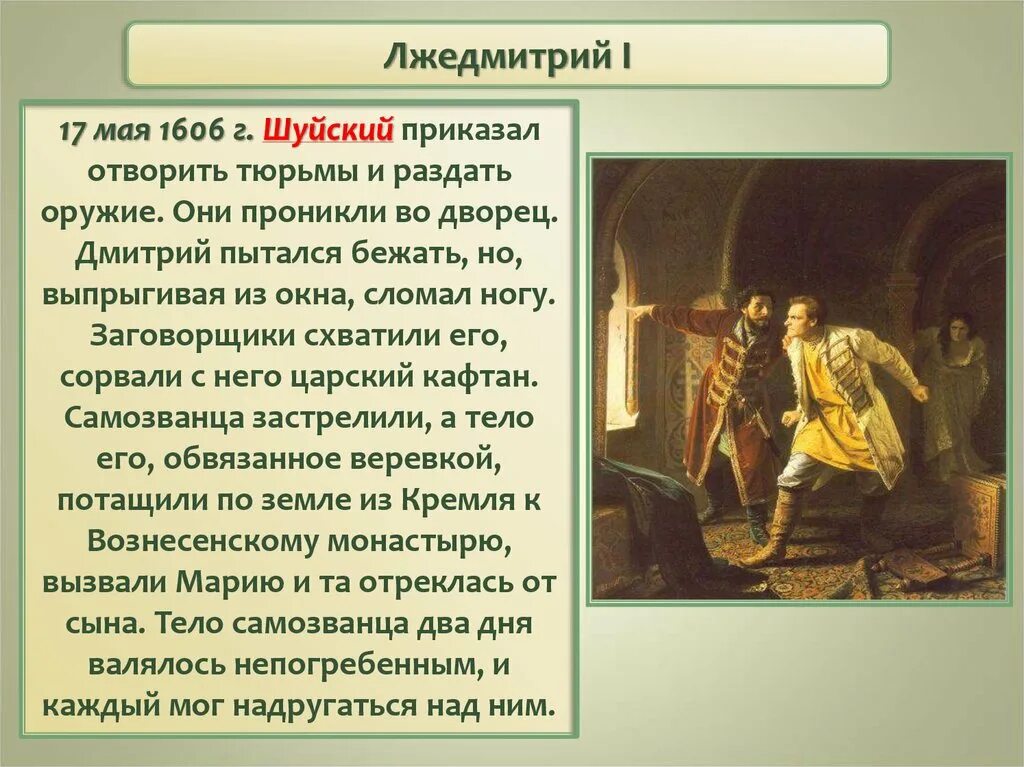 Лжедмитрий I

17 мая 1606 г. Шуйский приказал отворить тюрьмы и раздать оружие. Они проникли во дворец. Дмитрий пытался бежать, но, выпрыгивая из окна, сломал ногу. Заговорщики схватили его, сорвали с него царский кафтан. Самозванца застрелили, а тело его, обвязанное веревкой, потащили по земле из Кремля к Вознесенскому монастырю, вызвали Марию и та отреклась от сына. Тело самозванца два дня валялось непогребенным, и каждый мог надругаться над ним.